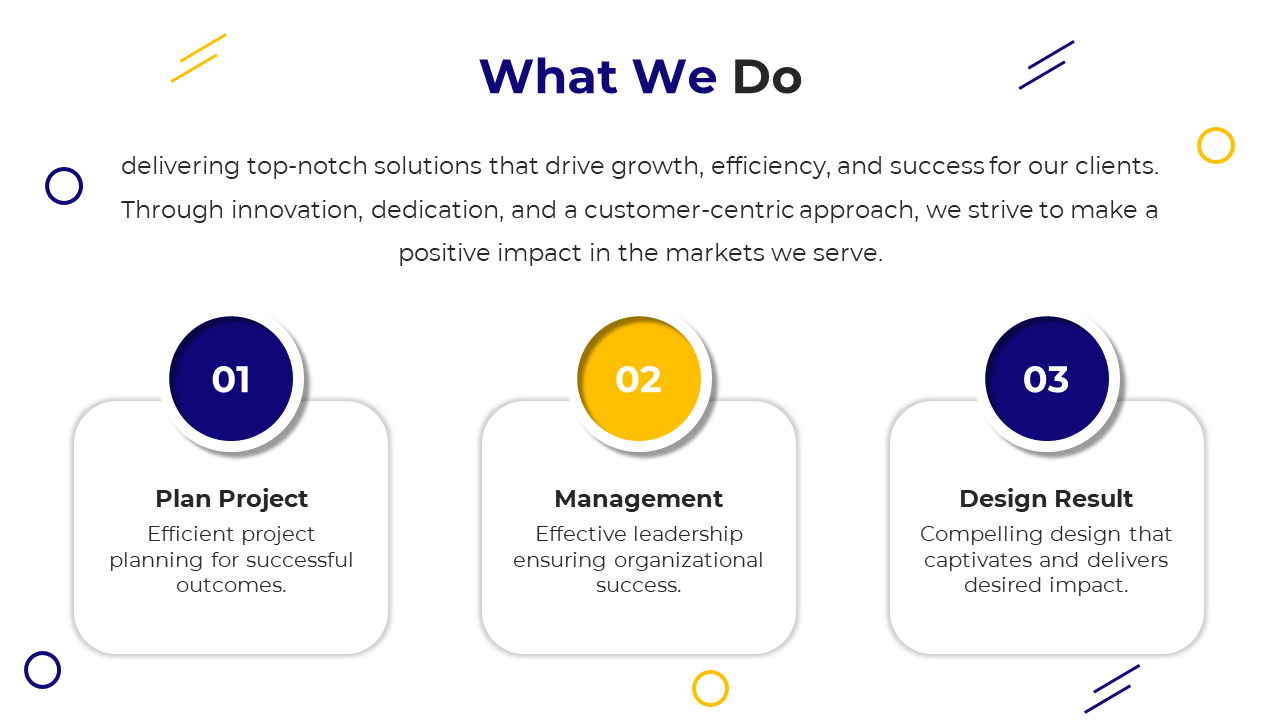 What We Do

delivering top-notch solutions that drive growth, efficiency, and success for our clients. Through innovation, dedication, and a customer-centric approach, we strive to make a positive impact in the markets we serve.

01

Plan Project

Efficient project planning for successful outcomes.

02

Management

Effective leadership ensuring organizational success.

03

Design Result

Compelling design that captivates and delivers desired impact.